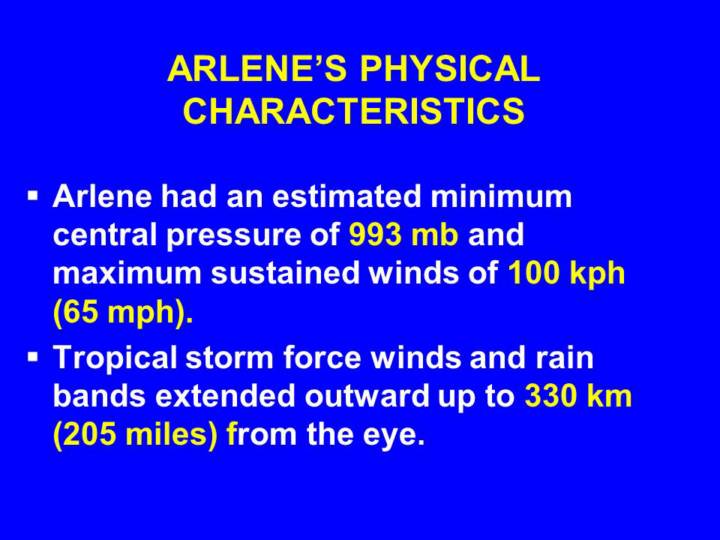 ARLENE'S PHYSICAL CHARACTERISTICS

▪ Arlene had an estimated minimum central pressure of 993 mb and maximum sustained winds of 100 kph (65 mph).

▪ Tropical storm force winds and rain bands extended outward up to 330 km (205 miles) from the eye.